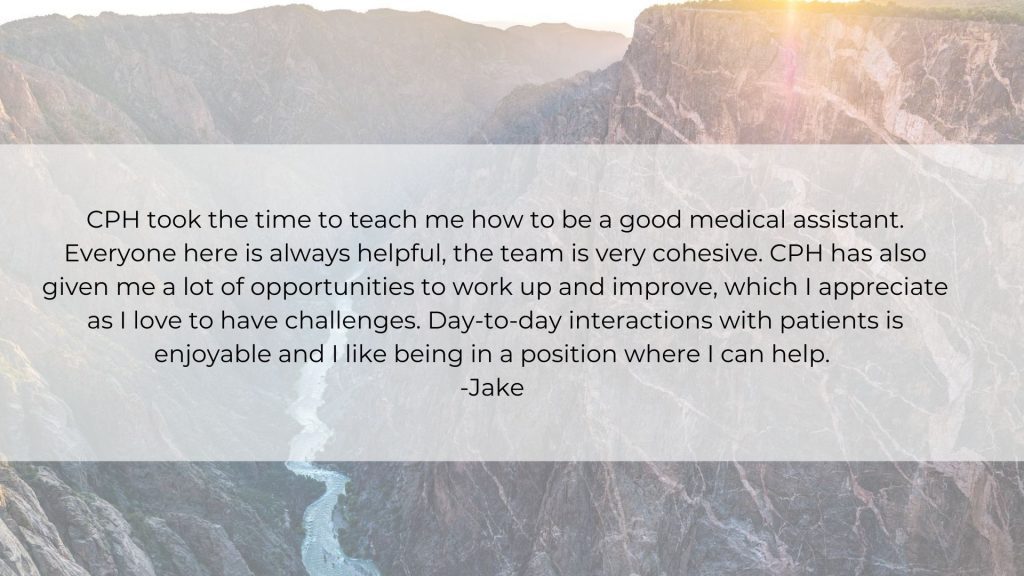 CPH took the time to teach me how to be a good medical assistant. Everyone here is always helpful, the team is very cohesive. CPH has also given me a lot of opportunities to work up and improve, which I appreciate as I love to have challenges. Day-to-day interactions with patients is enjoyable and I like being in a position where I can help.
-Jake